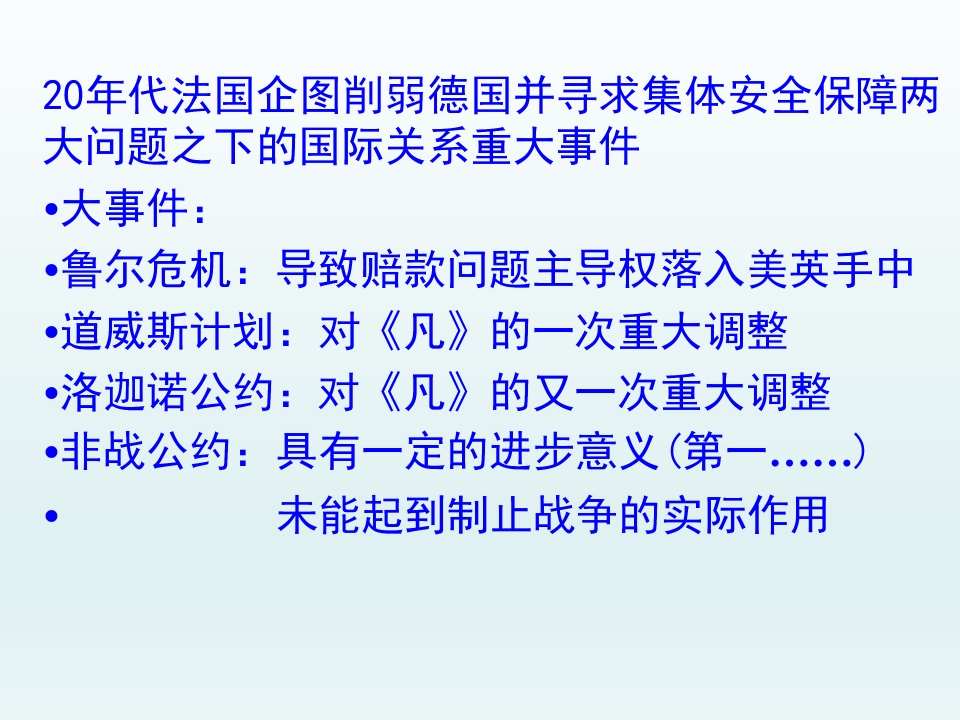 20年代法国企图削弱德国并寻求集体安全保障两大问题之下的国际关系重大事件

•大事件：

•鲁尔危机：导致赔款问题主导权落入美英手中

•道威斯计划：对《凡》的一次重大调整

•洛迦诺公约：对《凡》的又一次重大调整

•非战公约：具有一定的进步意义(第一……)

• 未能起到制止战争的实际作用